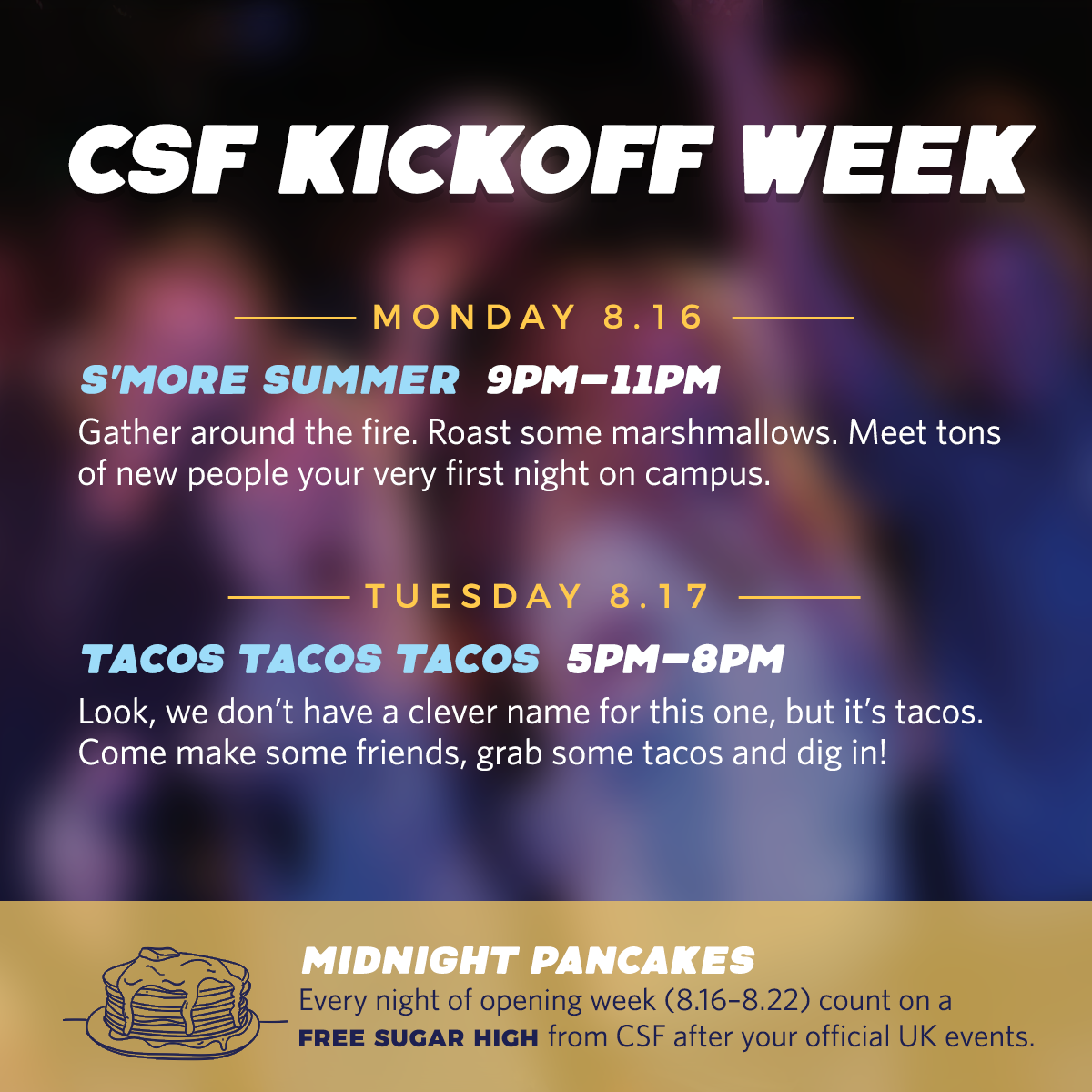 CSF KICKOFF WEEK

MONDAY 8.16

S'MORE SUMMER 9PM–11PM

Gather around the fire. Roast some marshmallows. Meet tons of new people your very first night on campus.

TUESDAY 8.17

TACOS TACOS TACOS 5PM–8PM

Look, we don't have a clever name for this one, but it's tacos. Come make some friends, grab some tacos and dig in!

MIDNIGHT PANCAKES

Every night of opening week (8.16–8.22) count on a FREE SUGAR HIGH from CSF after your official UK events.